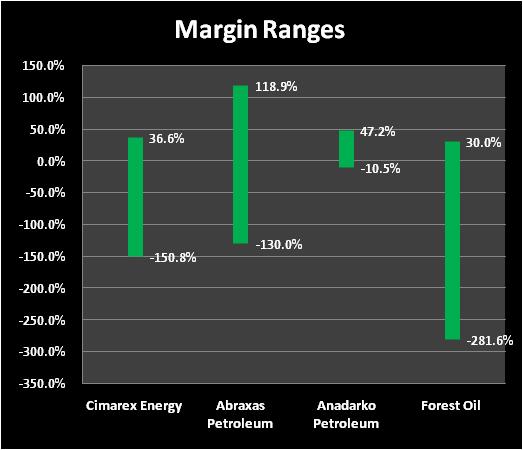 Margin Ranges

150.0%
100.0%
50.0%
0.0%
-50.0%
-100.0%
-150.0%
-200.0%
-250.0%
-300.0%
-350.0%

36.6%
-150.8%
118.9%
-130.0%
47.2%
-10.5%
30.0%
-281.6%

Cimarex Energy
Abraxas Petroleum
Anadarko Petroleum
Forest Oil